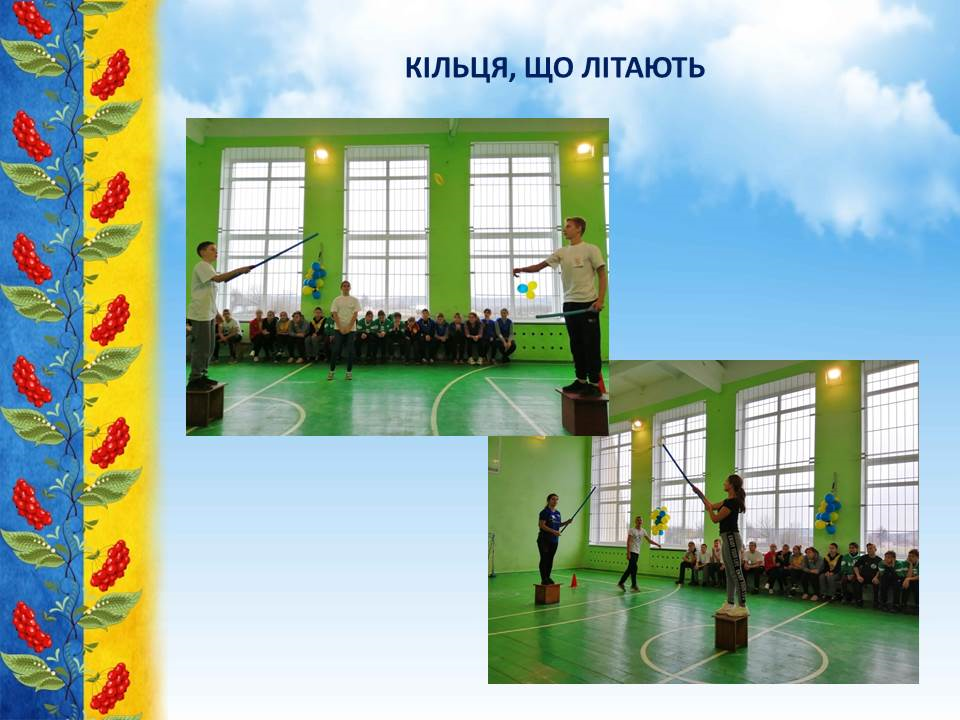 КІЛЬЦЯ, ЩО ЛІТАЮТЬ